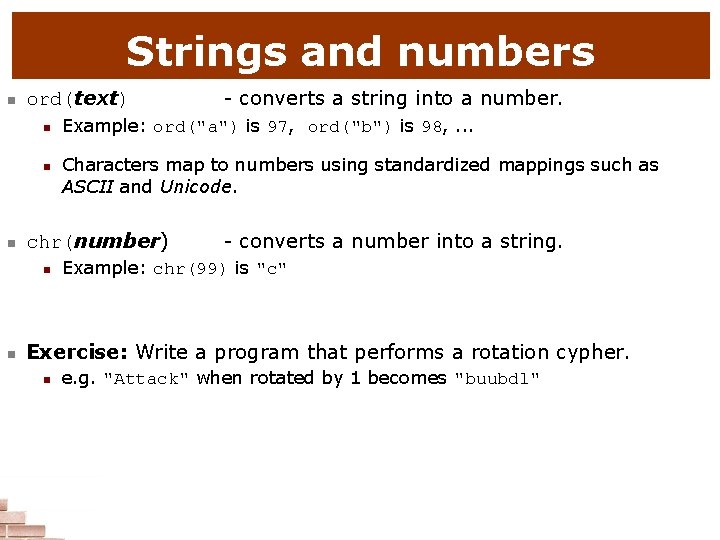 Strings and numbers

ord(text) - converts a string into a number.

Example: ord("a") is 97, ord("b") is 98, ...

Characters map to numbers using standardized mappings such as ASCII and Unicode.

chr(number) - converts a number into a string.

Example: chr(99) is "c"

Exercise: Write a program that performs a rotation cypher.

e.g. "Attack" when rotated by 1 becomes "buubdl"